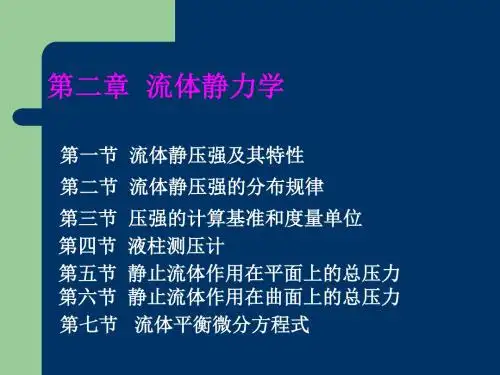 第二章 流体静力学

第一节 流体静压强及其特性
第二节 流体静压强的分布规律
第三节 压强的计算基准和度量单位
第四节 液柱测压计
第五节 静止流体作用在平面上的总压力
第六节 静止流体作用在曲面上的总压力
第七节 流体平衡微分方程式